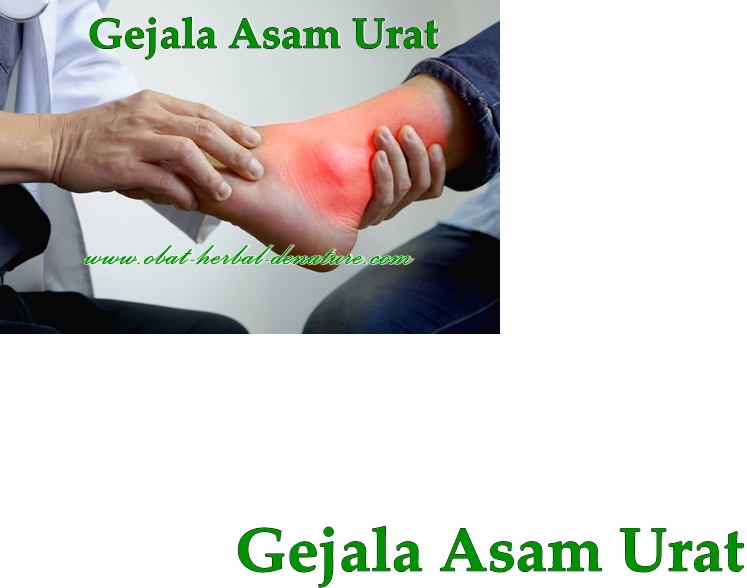 Gejala Asam Urat

www.obat-herbal-denature.com

Gejala Asam Urat